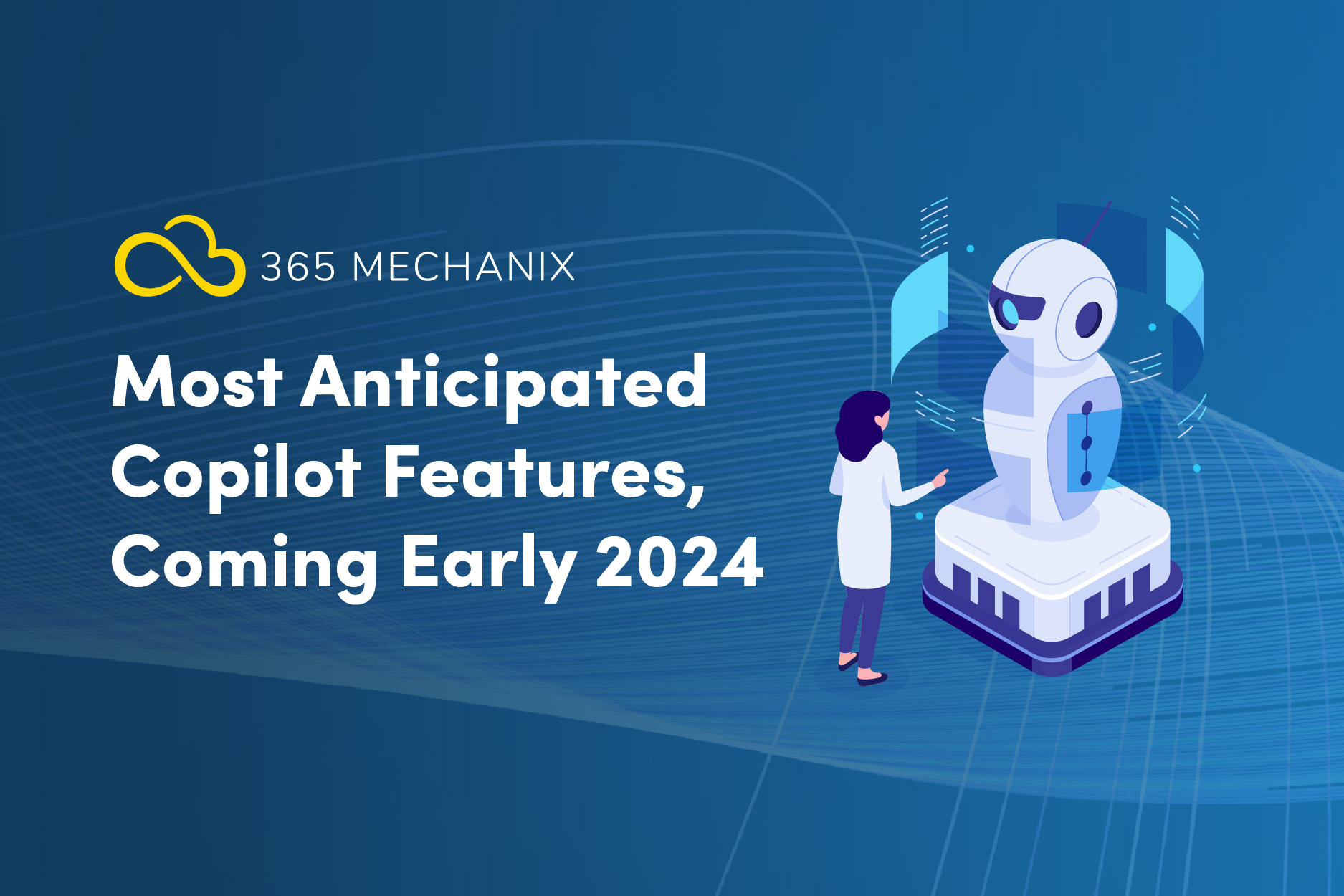 365 MECHANIX

Most Anticipated Copilot Features, Coming Early 2024